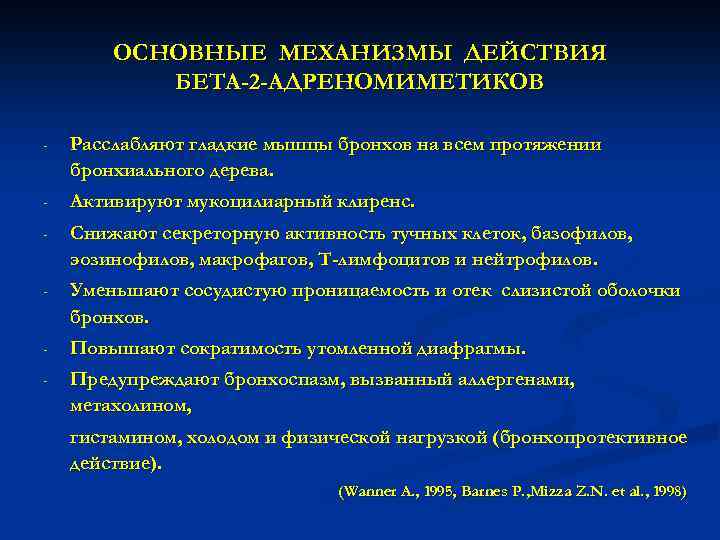 ОСНОВНЫЕ МЕХАНИЗМЫ ДЕЙСТВИЯ БЕТА-2-АДРЕНОМИМЕТИКОВ

- Расслабляют гладкие мышцы бронхов на всем протяжении бронхиального дерева.
- Активируют мукоцилиарный клиренс.
- Снижают секреторную активность тучных клеток, базофилов, эозинофилов, макрофагов, Т-лимфоцитов и нейтрофилов.
- Уменьшают сосудистую проницаемость и отек слизистой оболочки бронхов.
- Повышают сократимость утомленной диафрагмы.
- Предупреждают бронхоспазм, вызванный аллергенами, метахолином,

гистамином, холодом и физической нагрузкой (бронхопротективное действие).

(Wanner A., 1995, Barnes P.,Mizza Z.N. et al., 1998)